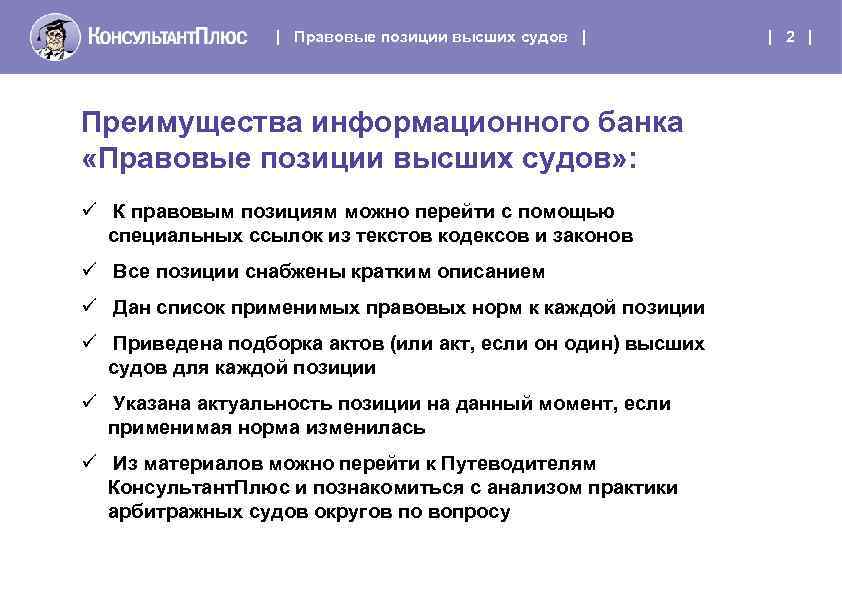 КонсультантПлюс | Правовые позиции высших судов | | 2 |

Преимущества информационного банка «Правовые позиции высших судов»:

✓ К правовым позициям можно перейти с помощью специальных ссылок из текстов кодексов и законов

✓ Все позиции снабжены кратким описанием

✓ Дан список применимых правовых норм к каждой позиции

✓ Приведена подборка актов (или акт, если он один) высших судов для каждой позиции

✓ Указана актуальность позиции на данный момент, если применимая норма изменилась

✓ Из материалов можно перейти к Путеводителям КонсультантПлюс и познакомиться с анализом практики арбитражных судов округов по вопросу